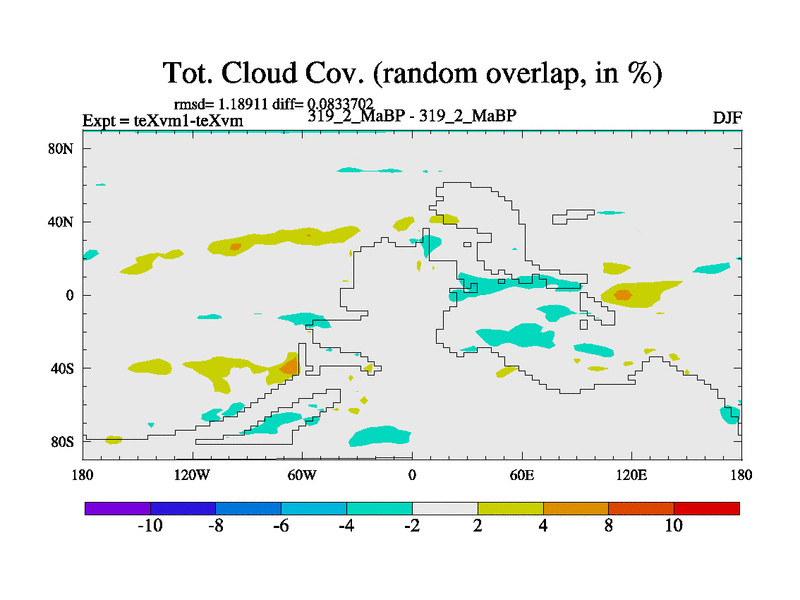 Tot. Cloud Cov. (random overlap, in %)

rmsd= 1.18911 diff= 0.0833702

Expt = teXvm1-teXvm

319_2_MaBP - 319_2_MaBP

DJF

80N
40N
0
40S
80S

180
120W
60W
0
60E
120E
180

-10
-8
-6
-4
-2
2
4
8
10